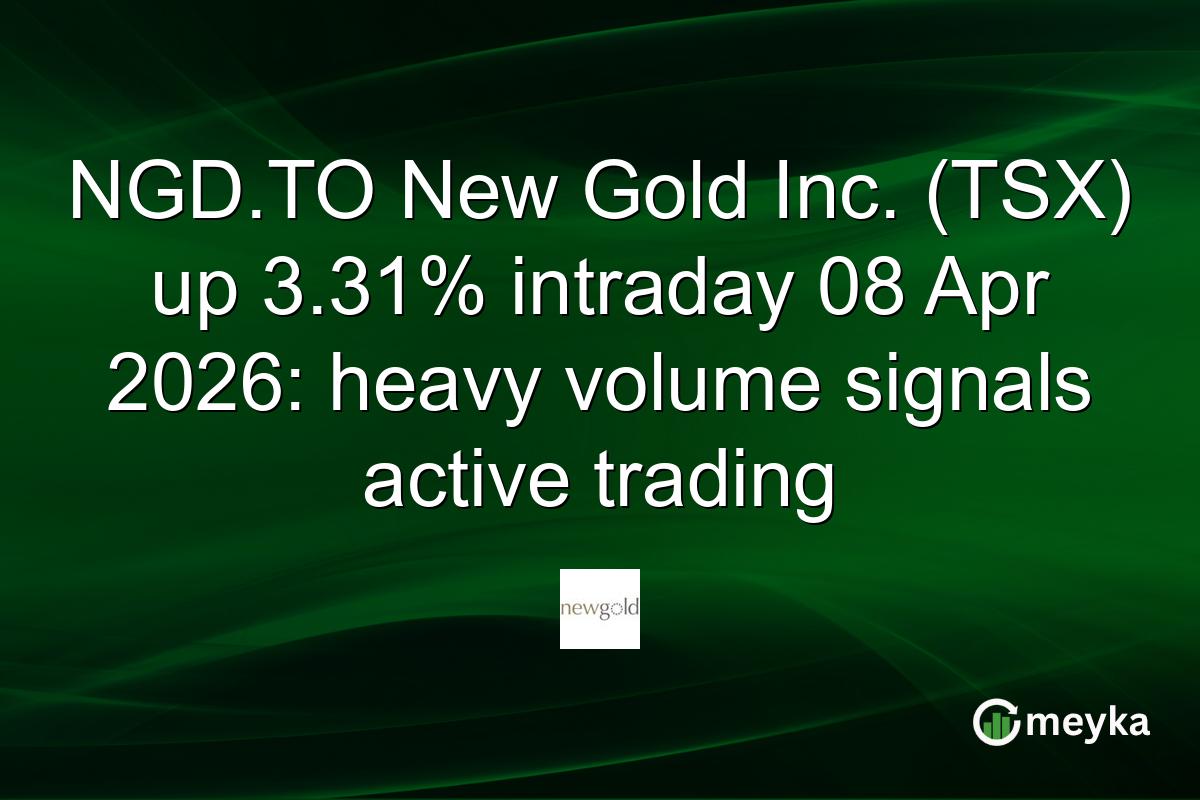 NGD.TO New Gold Inc. (TSX) up 3.31% intraday 08 Apr 2026: heavy volume signals active trading

newgold

meyka